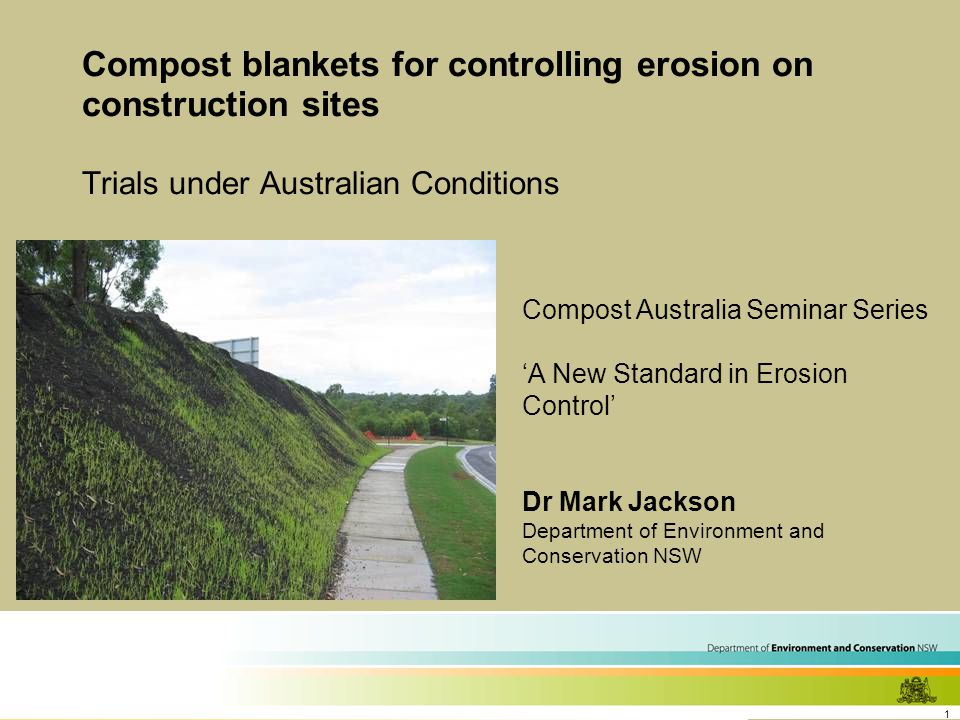 Compost blankets for controlling erosion on construction sites

Trials under Australian Conditions

Compost Australia Seminar Series

‘A New Standard in Erosion Control’

Dr Mark Jackson
Department of Environment and Conservation NSW

Department of Environment and Conservation NSW

1